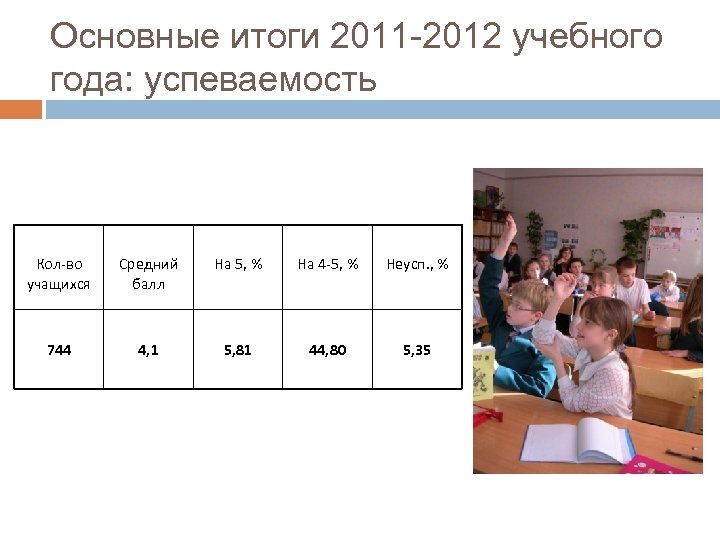 Основные итоги 2011-2012 учебного года: успеваемость

| Кол-во учащихся | Средний балл | На 5, % | На 4-5, % | Неусп., % |
|---|---|---|---|---|
| 744 | 4,1 | 5,81 | 44,80 | 5,35 |